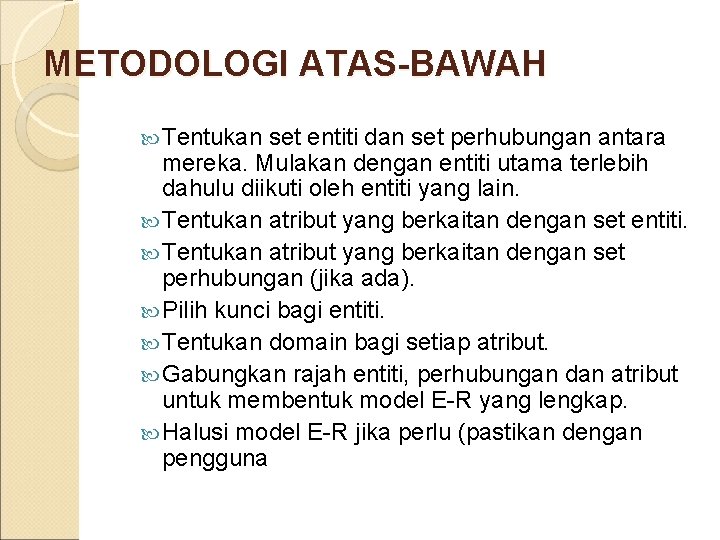 METODOLOGI ATAS-BAWAH

Tentukan set entiti dan set perhubungan antara mereka. Mulakan dengan entiti utama terlebih dahulu diikuti oleh entiti yang lain.

Tentukan atribut yang berkaitan dengan set entiti.

Tentukan atribut yang berkaitan dengan set perhubungan (jika ada).

Pilih kunci bagi entiti.

Tentukan domain bagi setiap atribut.

Gabungkan rajah entiti, perhubungan dan atribut untuk membentuk model E-R yang lengkap.

Halusi model E-R jika perlu (pastikan dengan pengguna